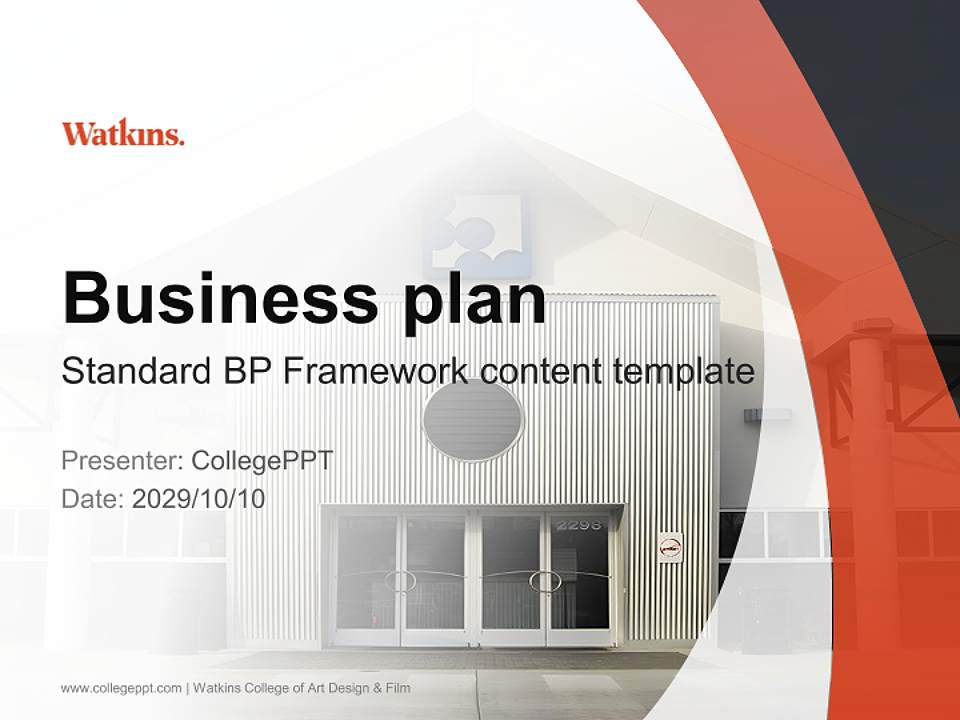 Watkins.

Business plan

Standard BP Framework content template

Presenter: CollegePPT

Date: 2029/10/10

2298

www.collegeppt.com | Watkins College of Art Design & Film